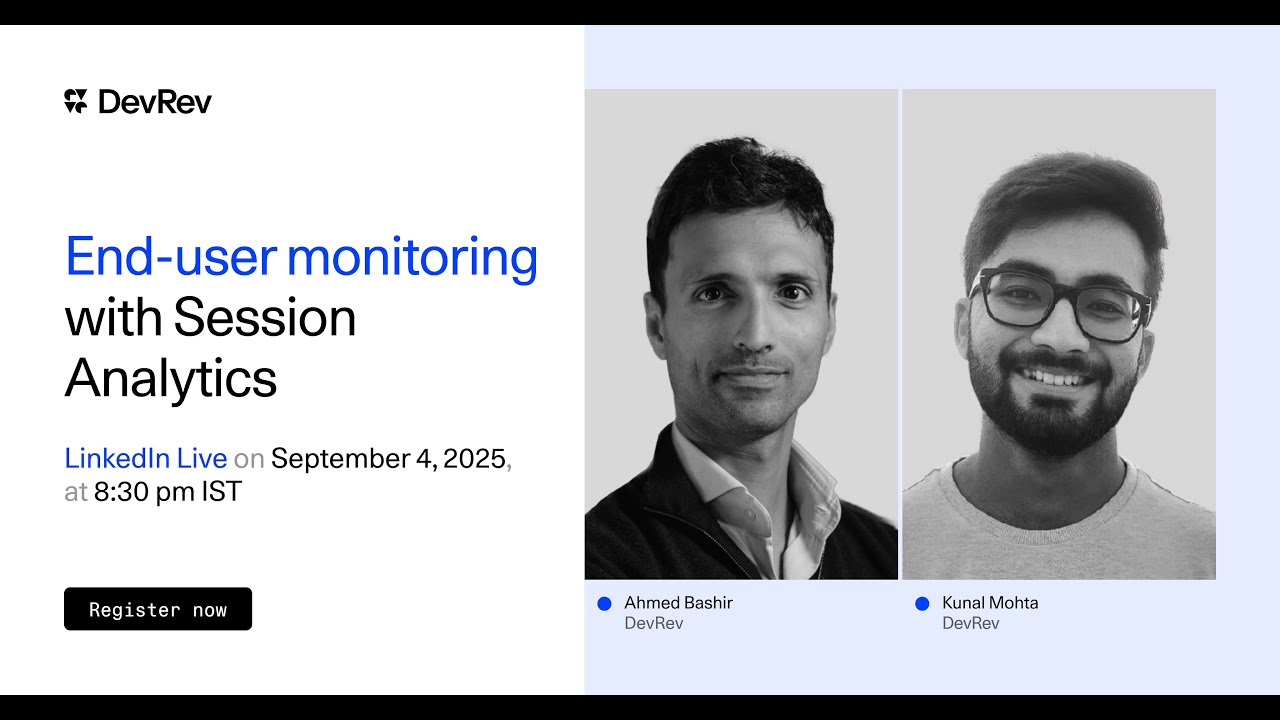 DevRev

End-user monitoring with Session Analytics

LinkedIn Live on September 4, 2025, at 8:30 pm IST

Register now

Ahmed Bashir
DevRev

Kunal Mohta
DevRev